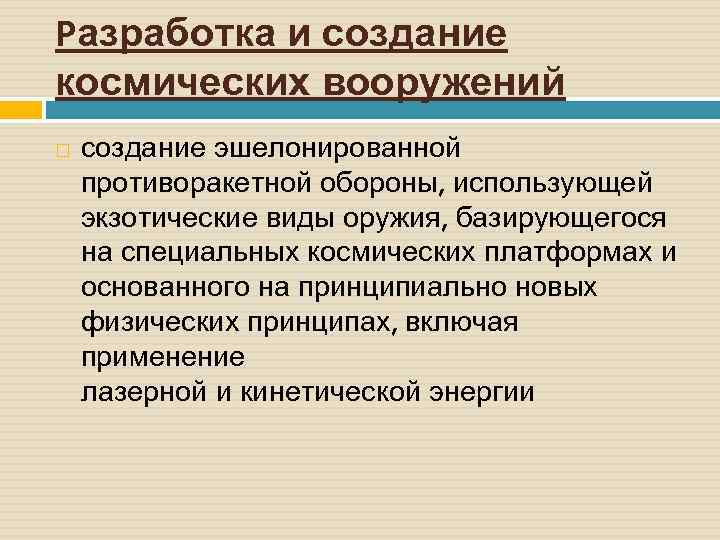 Разработка и создание космических вооружений

создание эшелонированной противоракетной обороны, использующей экзотические виды оружия, базирующегося на специальных космических платформах и основанного на принципиально новых физических принципах, включая применение
лазерной и кинетической энергии